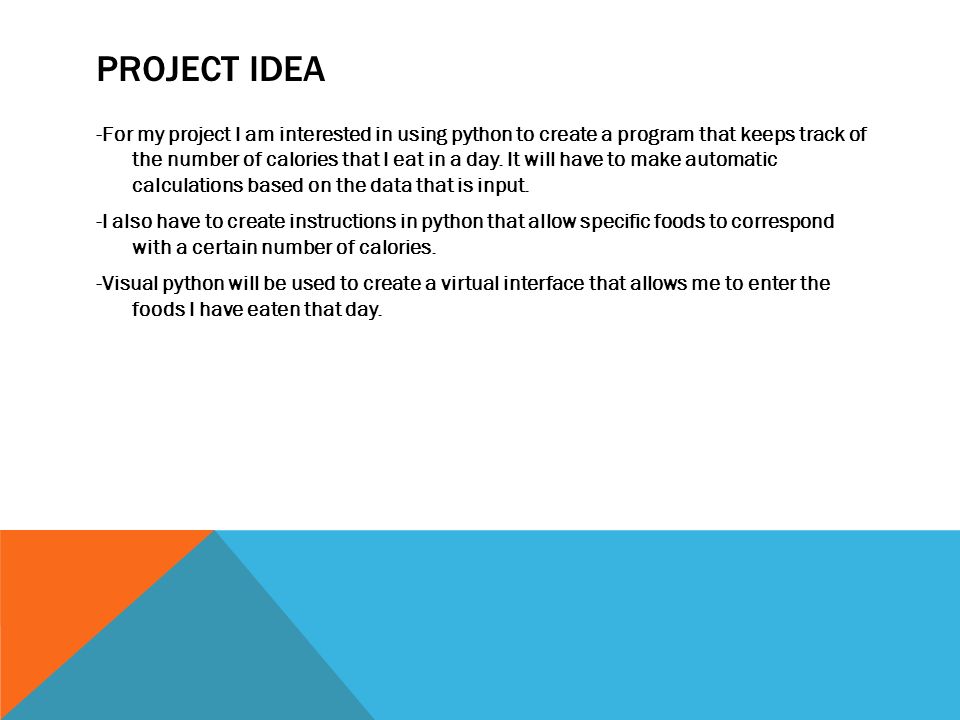 PROJECT IDEA

-For my project I am interested in using python to create a program that keeps track of the number of calories that I eat in a day. It will have to make automatic calculations based on the data that is input.

-I also have to create instructions in python that allow specific foods to correspond with a certain number of calories.

-Visual python will be used to create a virtual interface that allows me to enter the foods I have eaten that day.